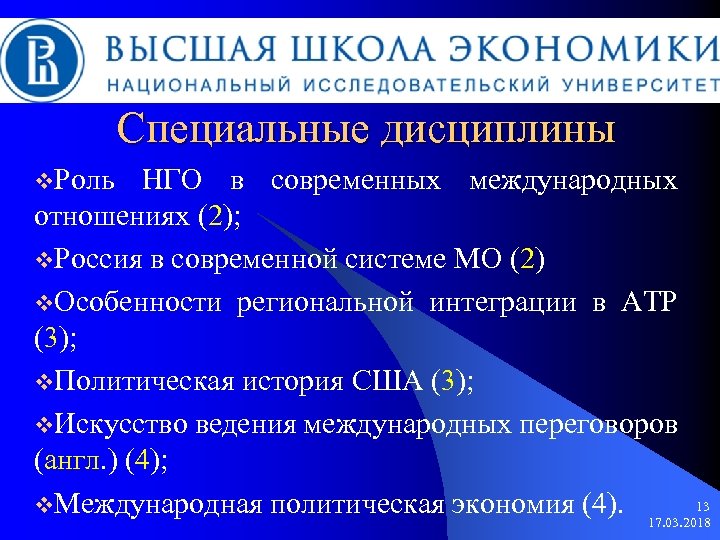 ВЫСШАЯ ШКОЛА ЭКОНОМИКИ
НАЦИОНАЛЬНЫЙ ИССЛЕДОВАТЕЛЬСКИЙ УНИВЕРСИТЕТ

Специальные дисциплины

❖Роль НГО в современных международных отношениях (2);

❖Россия в современной системе МО (2)

❖Особенности региональной интеграции в АТР (3);

❖Политическая история США (3);

❖Искусство ведения международных переговоров (англ.) (4);

❖Международная политическая экономия (4).

13
17.03.2018